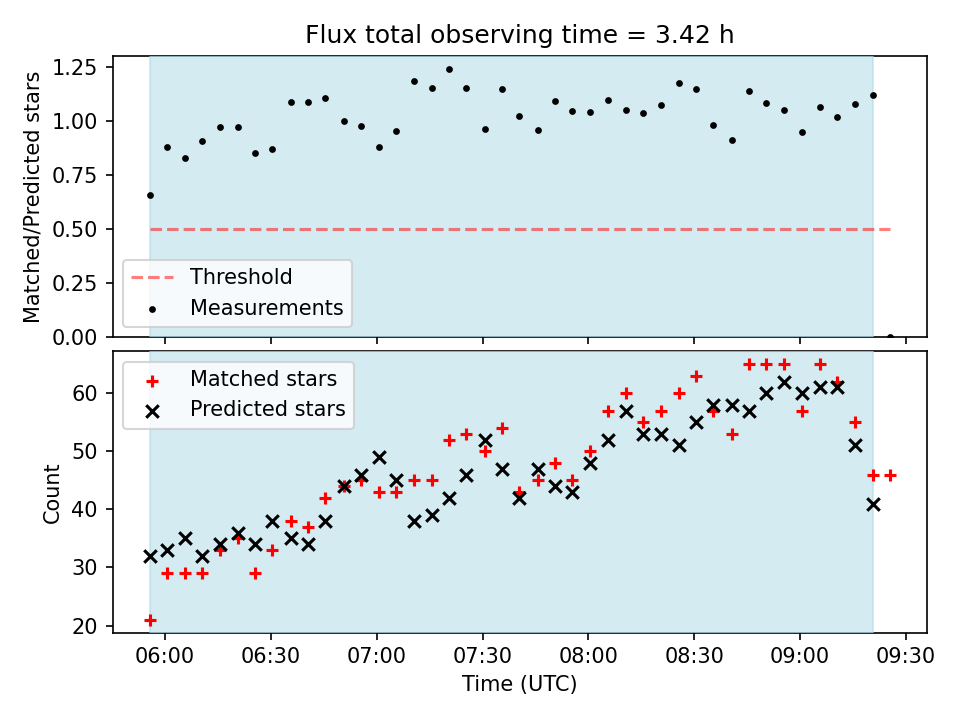 Flux total observing time = 3.42 h

Matched/Predicted stars

1.25
1.00
0.75
0.50
0.25
0.00

Threshold
Measurements

Matched stars
Predicted stars

Count

60
50
40
30
20

06:00
06:30
07:00
07:30
08:00
08:30
09:00
09:30

Time (UTC)